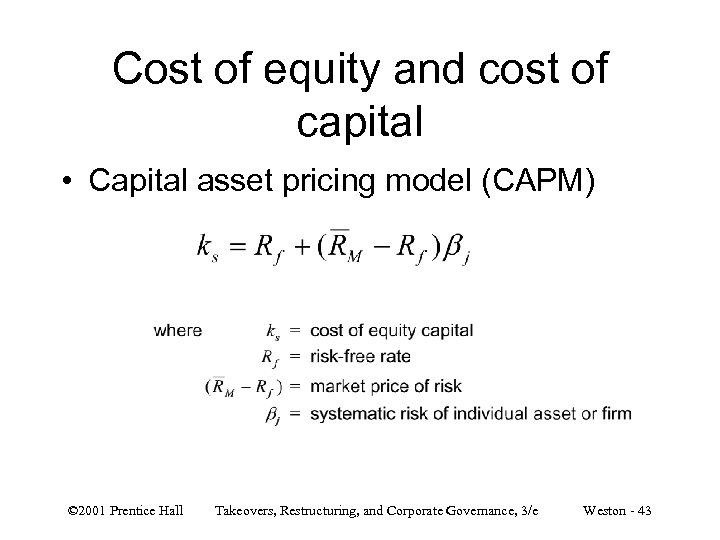 Cost of equity and cost of capital

• Capital asset pricing model (CAPM)

$k_s = R_f + (\overline{R}_M - R_f)\beta_j$

where $k_s$ = cost of equity capital
$R_f$ = risk-free rate
$(\overline{R}_M - R_f)$ = market price of risk
$\beta_j$ = systematic risk of individual asset or firm

©2001 Prentice Hall Takeovers, Restructuring, and Corporate Governance, 3/e Weston - 43